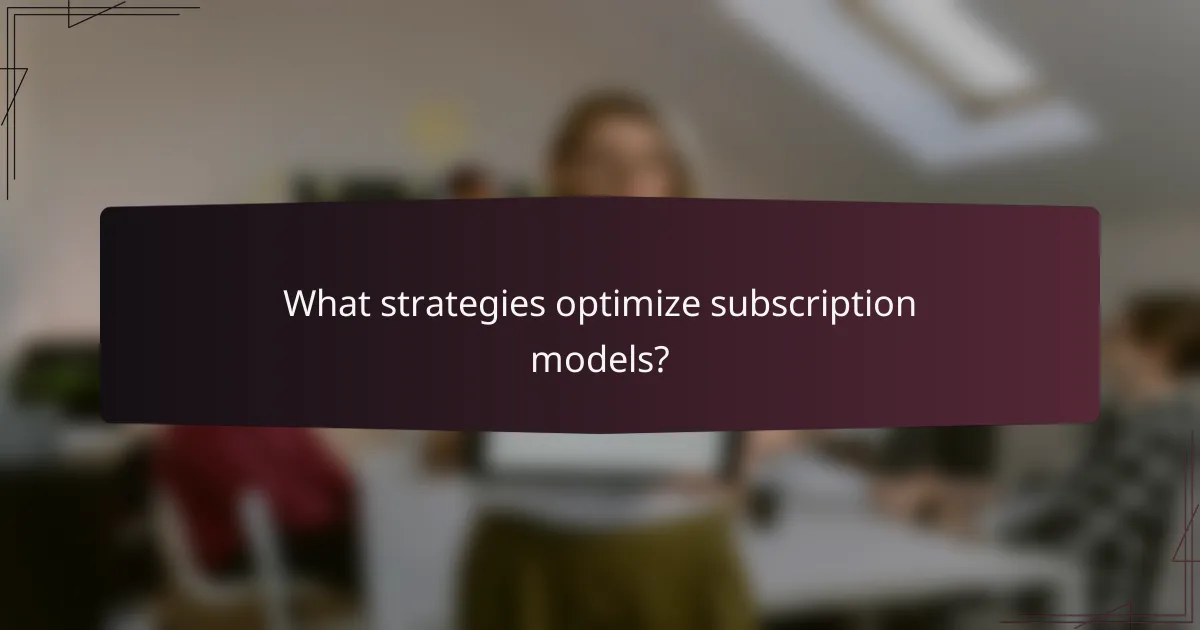 What strategies optimize subscription models?